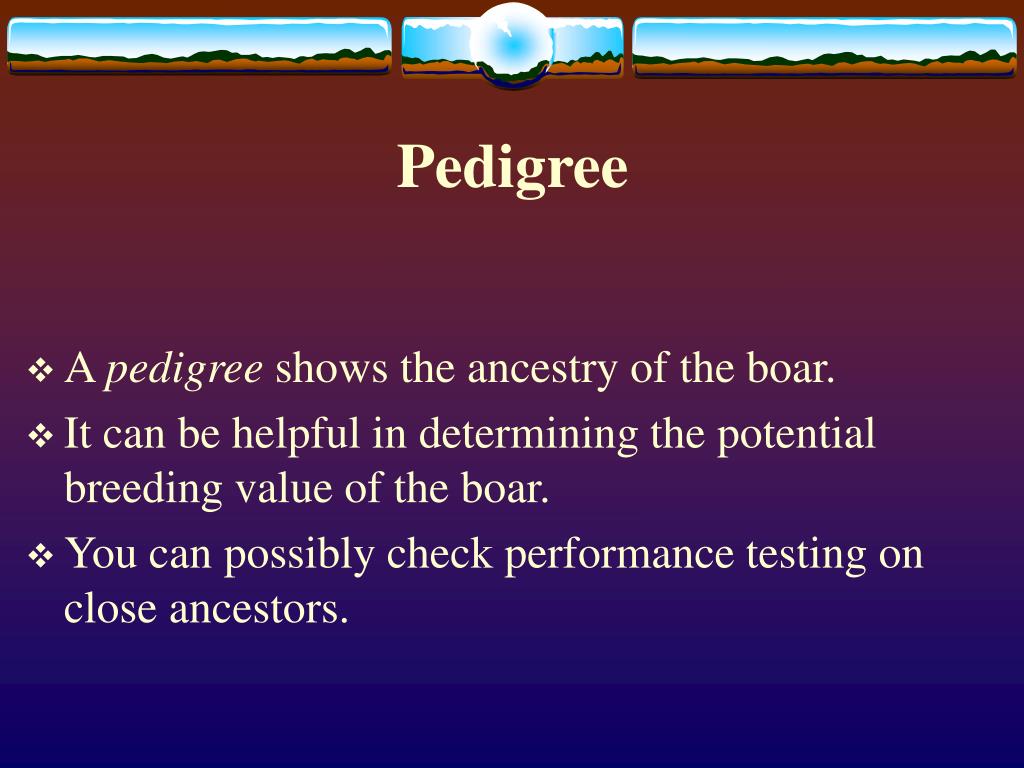 Pedigree

❖ A pedigree shows the ancestry of the boar.

❖ It can be helpful in determining the potential breeding value of the boar.

❖ You can possibly check performance testing on close ancestors.